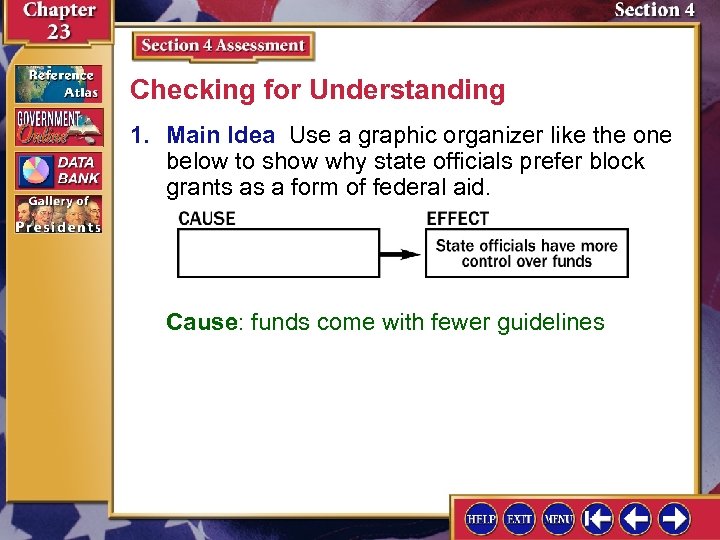 Chapter 23

Section 4

Reference Atlas

GOVERNMENT Online

DATA BANK

Gallery of Presidents

Section 4 Assessment

Checking for Understanding

1. Main Idea Use a graphic organizer like the one below to show why state officials prefer block grants as a form of federal aid.

CAUSE

EFFECT

State officials have more control over funds

Cause: funds come with fewer guidelines

HELP EXIT MENU